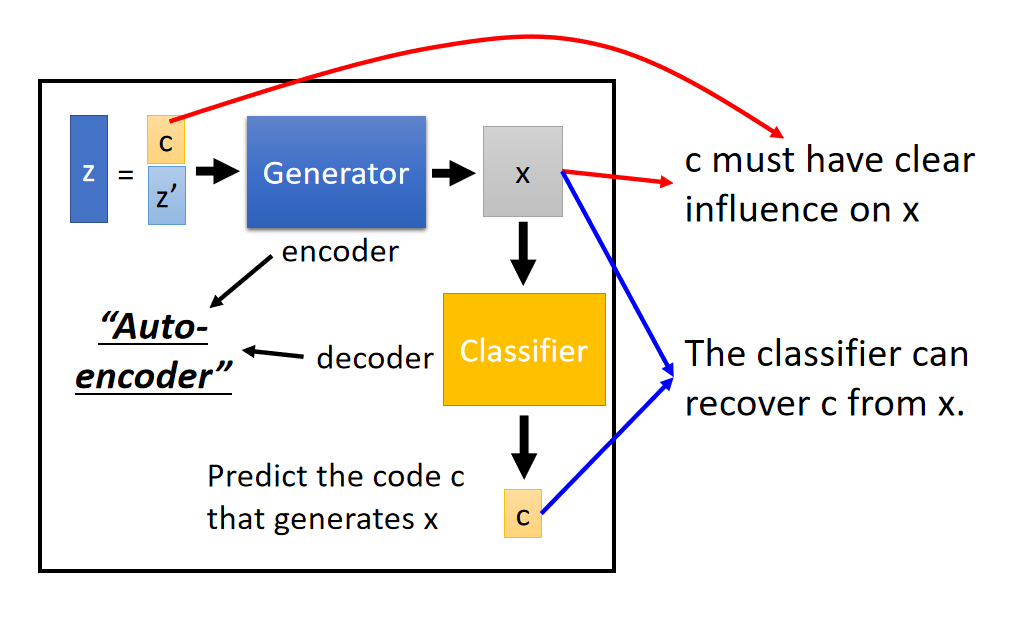 z = c z’

Generator

x

encoder

“Auto-encoder”

decoder

Classifier

Predict the code c that generates x

c

c must have clear influence on x

The classifier can recover c from x.